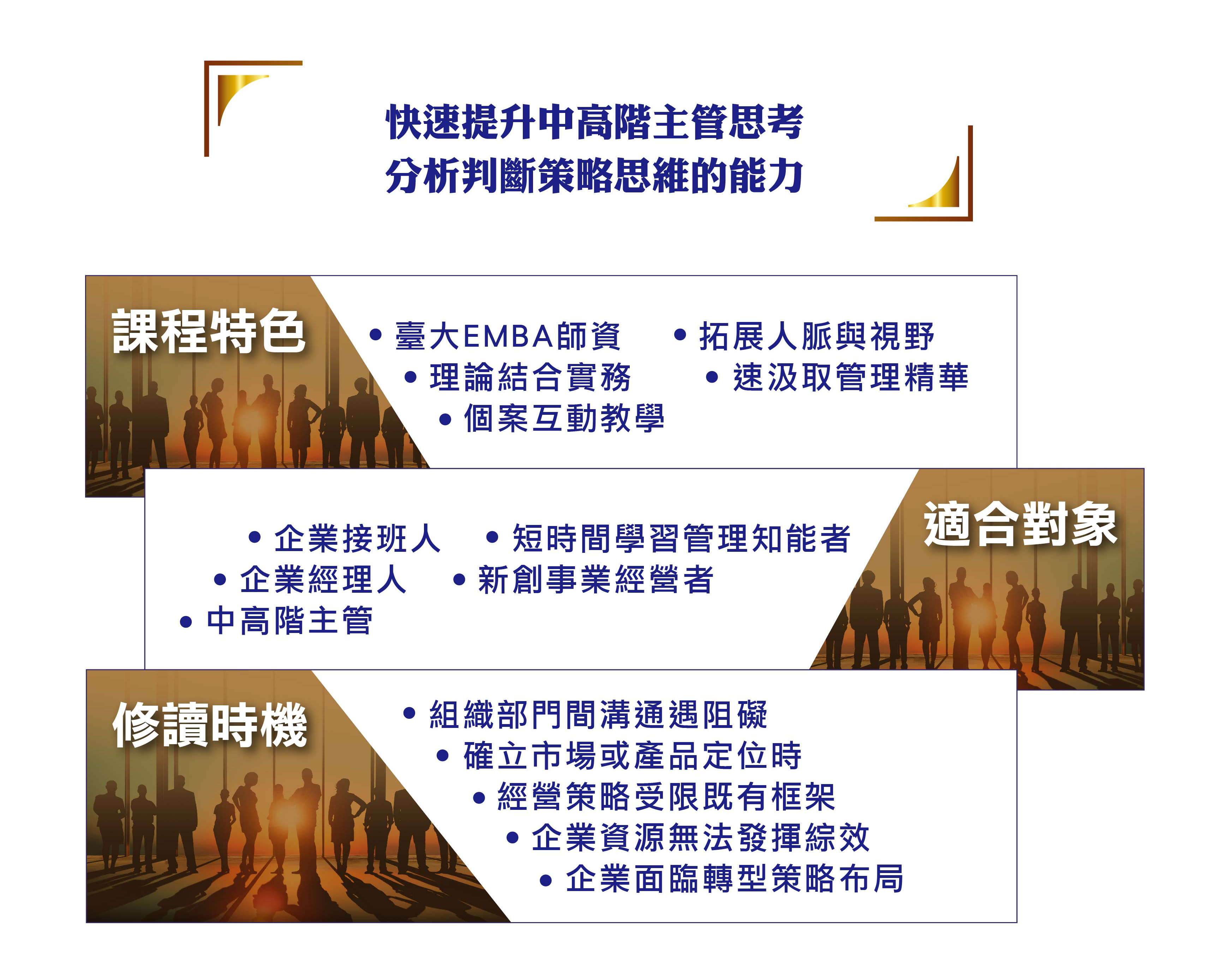 快速提升中高階主管思考
分析判斷策略思維的能力

課程特色

• 臺大EMBA師資
• 理論結合實務
• 個案互動教學
• 拓展人脈與視野
• 速汲取管理精華

適合對象

• 企業接班人
• 企業經理人
• 中高階主管
• 短時間學習管理知能者
• 新創事業經營者

修讀時機

• 組織部門間溝通遇阻礙
• 確立市場或產品定位時
• 經營策略受限既有框架
• 企業資源無法發揮綜效
• 企業面臨轉型策略布局